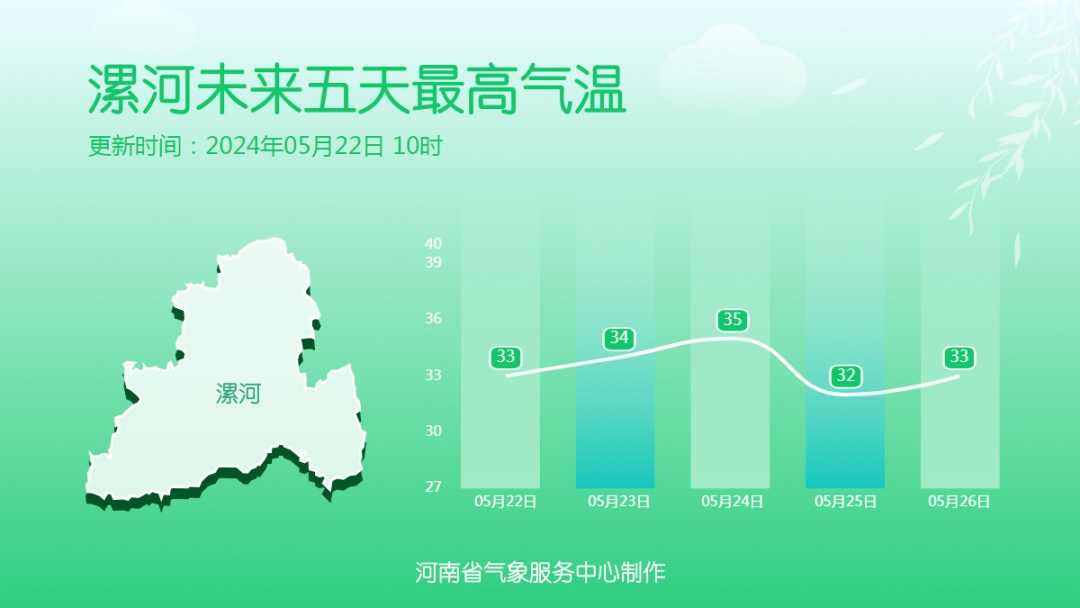 漯河未来五天最高气温

更新时间：2024年05月22日 10时

漯河

40
39
36
33
30
27

33
34
35
32
33

05月22日
05月23日
05月24日
05月25日
05月26日

河南省气象服务中心制作